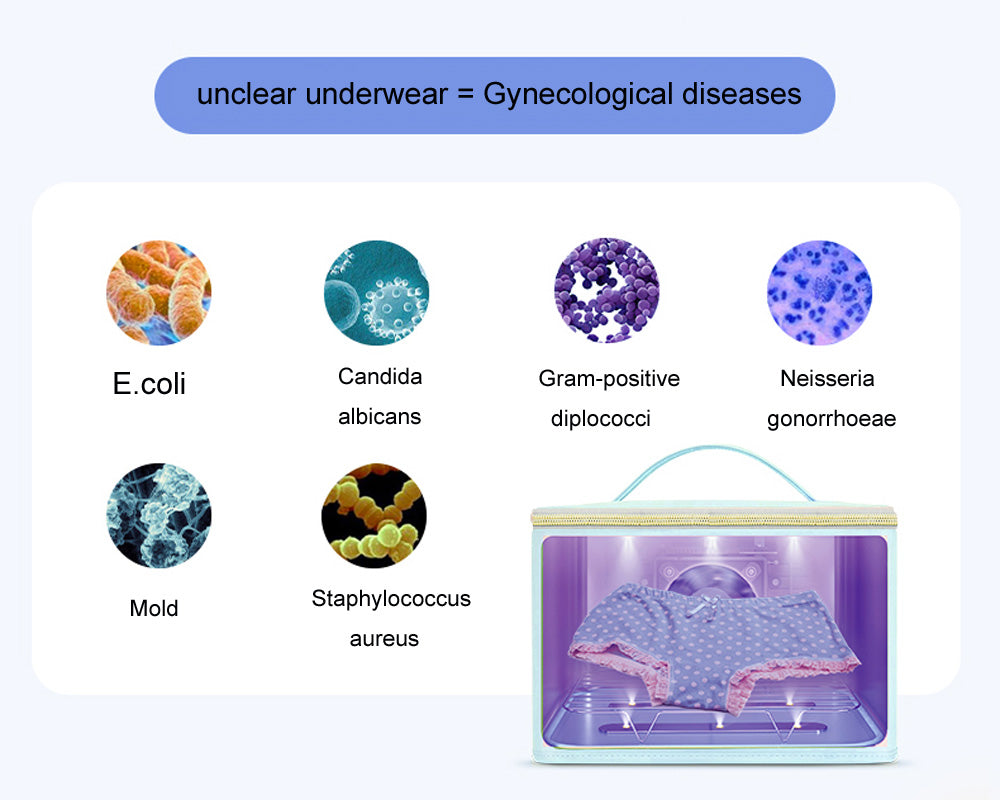 unclear underwear = Gynecological diseases

E.coli

Candida albicans

Gram-positive diplococci

Neisseria gonorrhoeae

Mold

Staphylococcus aureus